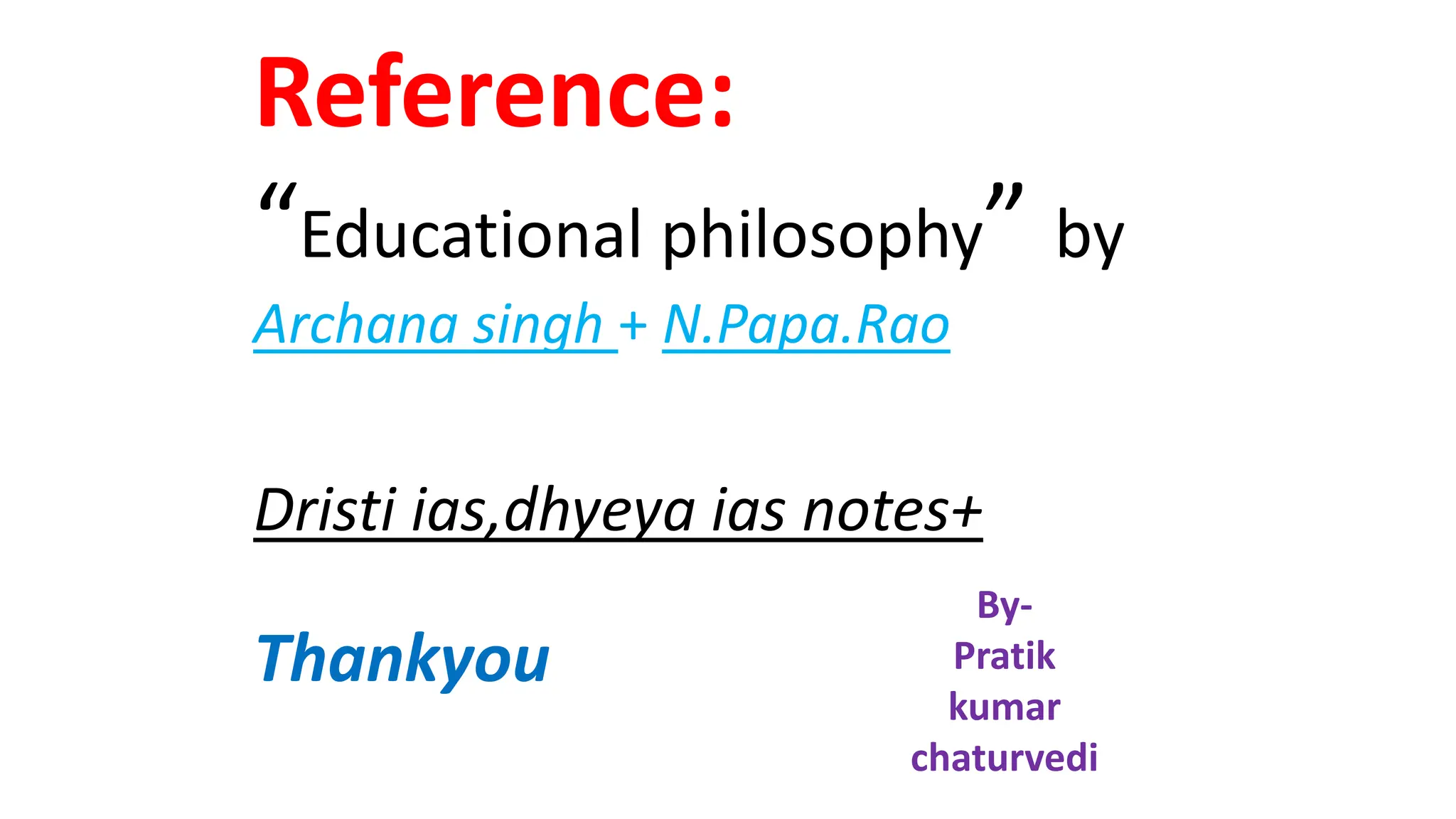 Reference:

“Educational philosophy” by

Archana singh + N.Papa.Rao

Dristi ias,dhyeya ias notes+

Thankyou

By-
Pratik
kumar
chaturvedi